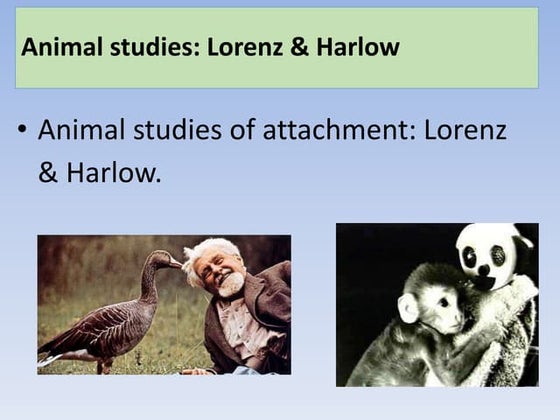 Animal studies: Lorenz & Harlow

• Animal studies of attachment: Lorenz & Harlow.